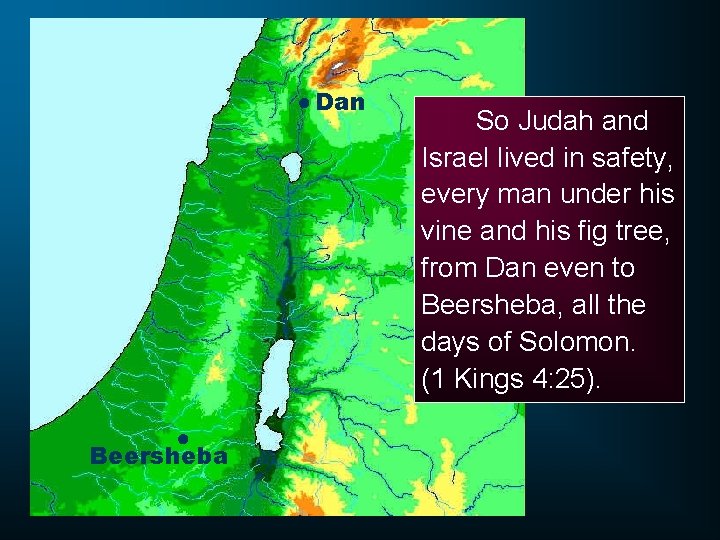 Dan

Beersheba

So Judah and Israel lived in safety, every man under his vine and his fig tree, from Dan even to Beersheba, all the days of Solomon. (1 Kings 4:25).